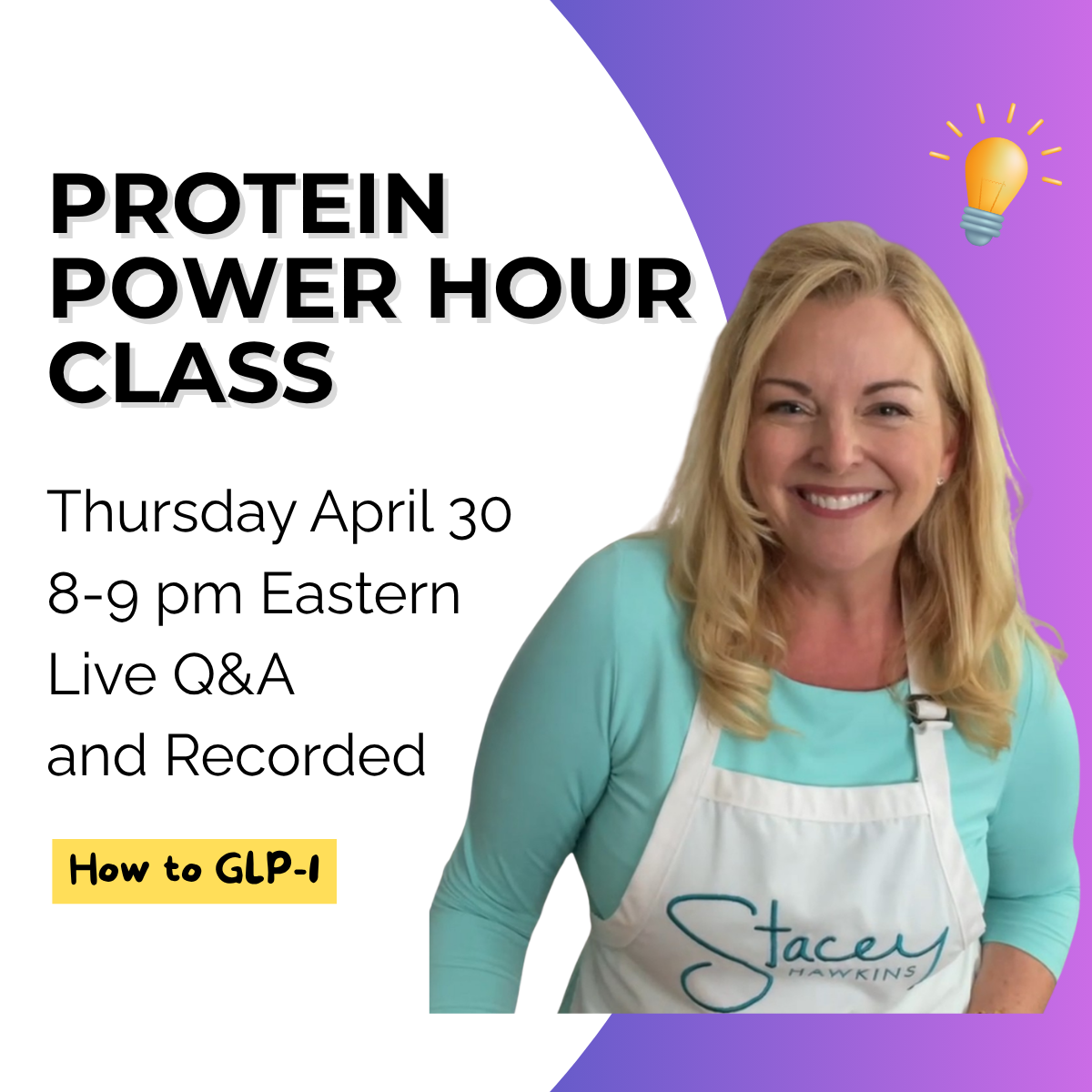 PROTEIN POWER HOUR CLASS

Thursday April 30
8-9 pm Eastern
Live Q&A
and Recorded

How to GLP-1

Stacey
HAWKINS